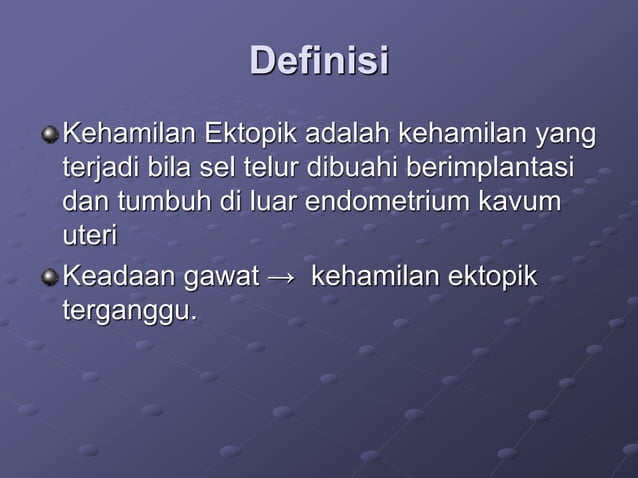 Definisi

Kehamilan Ektopik adalah kehamilan yang terjadi bila sel telur dibuahi berimplantasi dan tumbuh di luar endometrium kavum uteri

Keadaan gawat → kehamilan ektopik terganggu.